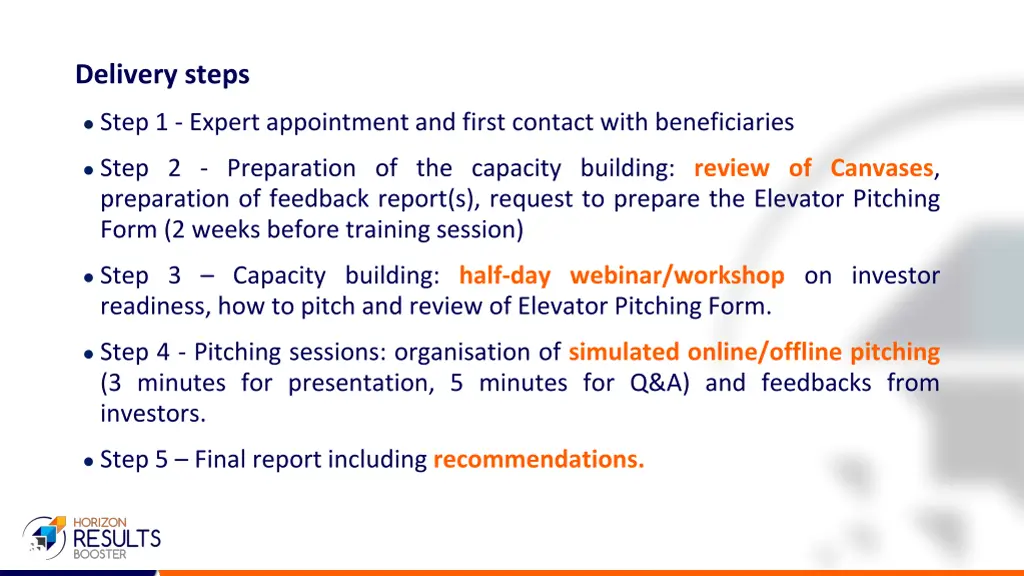 Delivery steps

• Step 1 - Expert appointment and first contact with beneficiaries

• Step 2 - Preparation of the capacity building: review of Canvases, preparation of feedback report(s), request to prepare the Elevator Pitching Form (2 weeks before training session)

• Step 3 – Capacity building: half-day webinar/workshop on investor readiness, how to pitch and review of Elevator Pitching Form.

• Step 4 - Pitching sessions: organisation of simulated online/offline pitching (3 minutes for presentation, 5 minutes for Q&A) and feedbacks from investors.

• Step 5 – Final report including recommendations.

HORIZON RESULTS BOOSTER